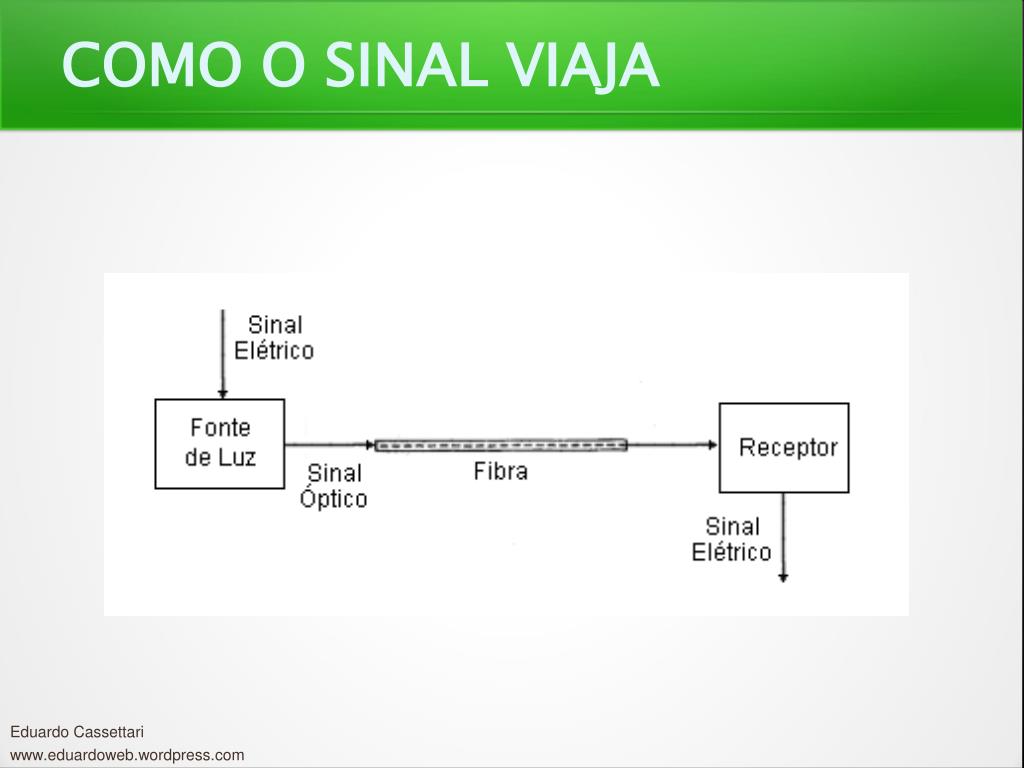 COMO O SINAL VIAJA

Sinal Elétrico

Fonte de Luz

Sinal Óptico

Fibra

Receptor

Sinal Elétrico

Eduardo Cassettari
www.eduardoweb.wordpress.com